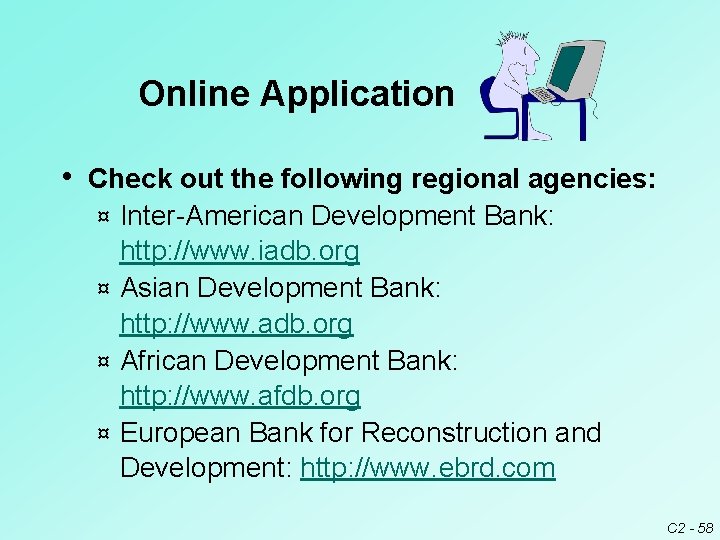 Online Application

• Check out the following regional agencies:
¤ Inter-American Development Bank: http://www.iadb.org
¤ Asian Development Bank: http://www.adb.org
¤ African Development Bank: http://www.afdb.org
¤ European Bank for Reconstruction and Development: http://www.ebrd.com

C2 - 58